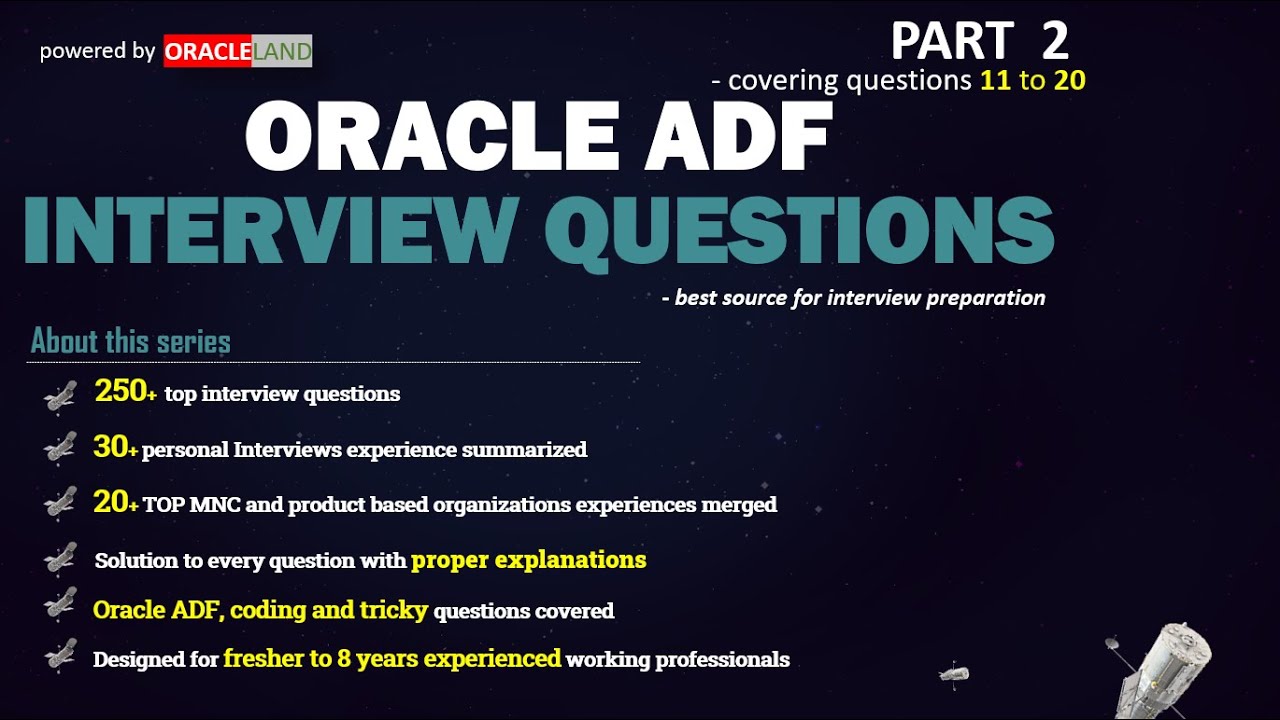 powered by ORACLELAND

PART 2

- covering questions 11 to 20

ORACLE ADF

INTERVIEW QUESTIONS

- best source for interview preparation

About this series

250+ top interview questions

30+ personal Interviews experience summarized

20+ TOP MNC and product based organizations experiences merged

Solution to every question with proper explanations

Oracle ADF, coding and tricky questions covered

Designed for fresher to 8 years experienced working professionals